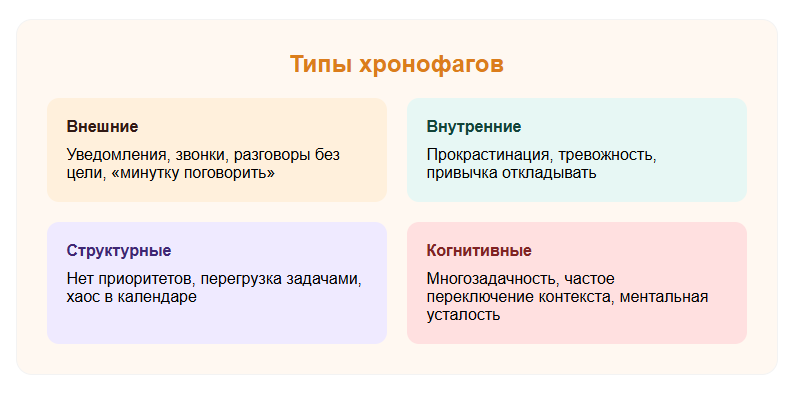 Типы хронофагов

Внешние

Уведомления, звонки, разговоры без цели, «минутку поговорить»

Внутренние

Прокрастинация, тревожность, привычка откладывать

Структурные

Нет приоритетов, перегрузка задачами, хаос в календаре

Когнитивные

Многозадачность, частое переключение контекста, ментальная усталость